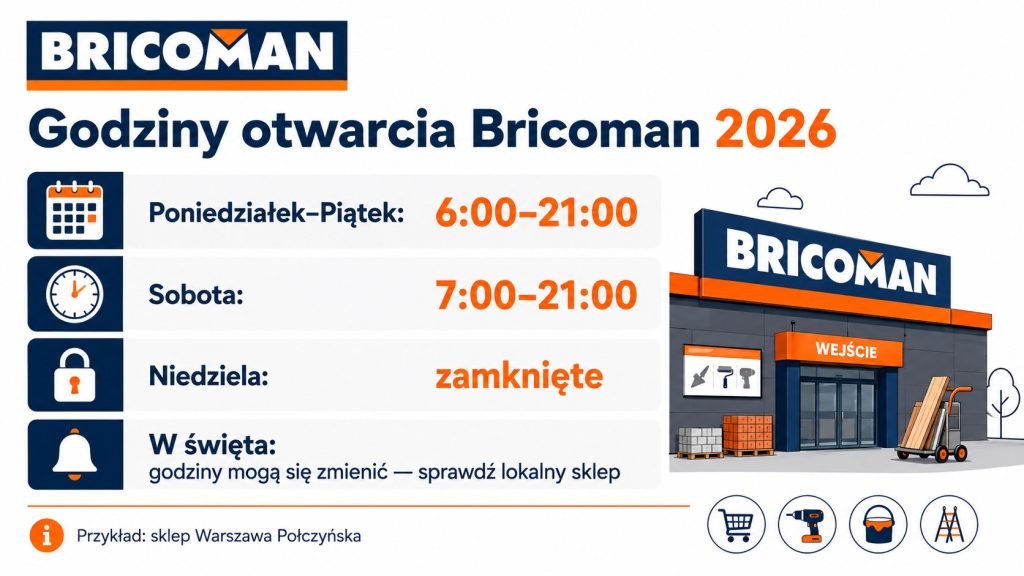 BRICOMAN

Godziny otwarcia Bricoman 2026

Poniedziałek–Piątek: 6:00–21:00

Sobota: 7:00–21:00

Niedziela: zamknięte

W święta:
godziny mogą się zmienić — sprawdź lokalny sklep

Przykład: sklep Warszawa Połczyńska

BRICOMAN

WEJŚCIE